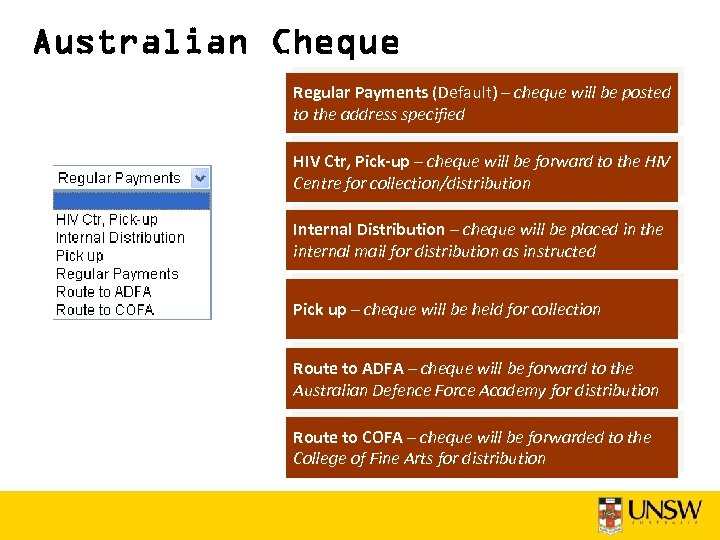 Australian Cheque

Regular Payments

HIV Ctr, Pick-up
Internal Distribution
Pick up
Regular Payments
Route to ADFA
Route to COFA

Regular Payments (Default) – cheque will be posted to the address specified

HIV Ctr, Pick-up – cheque will be forward to the HIV Centre for collection/distribution

Internal Distribution – cheque will be placed in the internal mail for distribution as instructed

Pick up – cheque will be held for collection

Route to ADFA – cheque will be forward to the Australian Defence Force Academy for distribution

Route to COFA – cheque will be forwarded to the College of Fine Arts for distribution

UNSW
AUSTRALIA